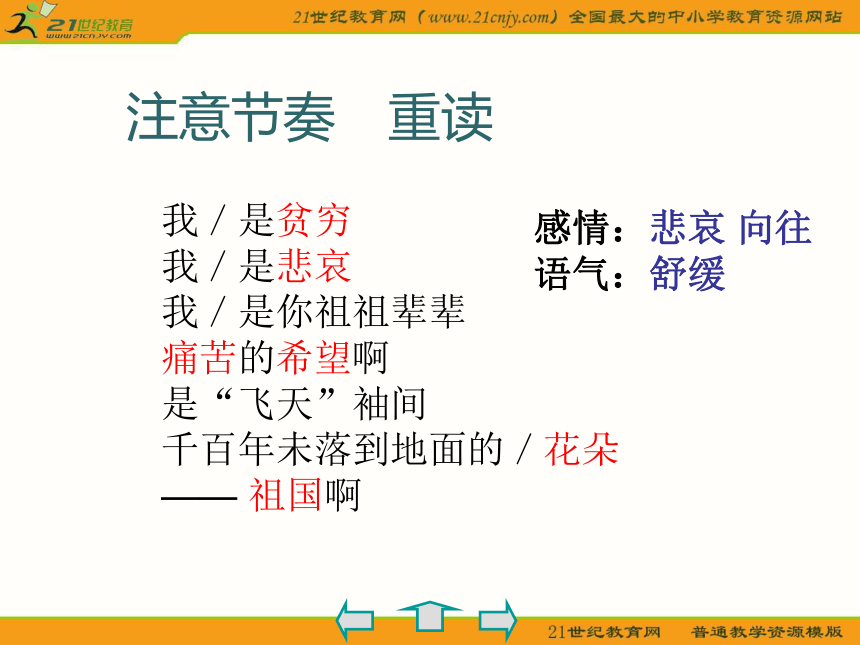 21世纪教育
www.21cnjy.com

21世纪教育网（www.21cnjy.com）全国最大的中小学教育资源网站

注意节奏　重读

我 / 是贫穷
我 / 是悲哀
我 / 是你祖祖辈辈
痛苦的希望啊
是“飞天”袖间
千百年未落到地面的 / 花朵
—— 祖国啊

感情：悲哀 向往
语气：舒缓

21世纪教育网　普通教学资源模版